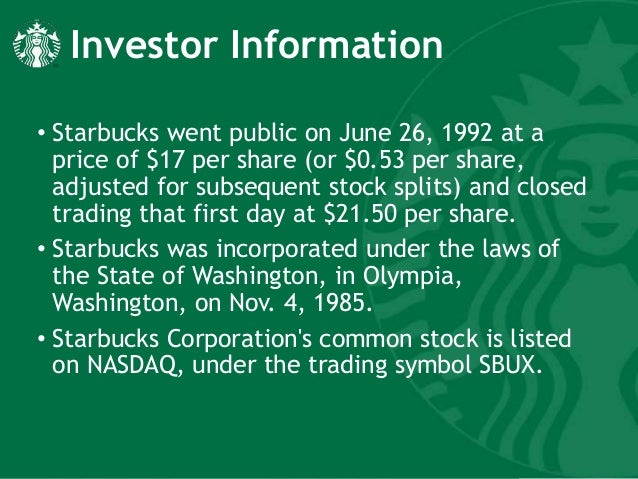 Investor Information

• Starbucks went public on June 26, 1992 at a price of \$17 per share (or \$0.53 per share, adjusted for subsequent stock splits) and closed trading that first day at \$21.50 per share.

• Starbucks was incorporated under the laws of the State of Washington, in Olympia, Washington, on Nov. 4, 1985.

• Starbucks Corporation's common stock is listed on NASDAQ, under the trading symbol SBUX.